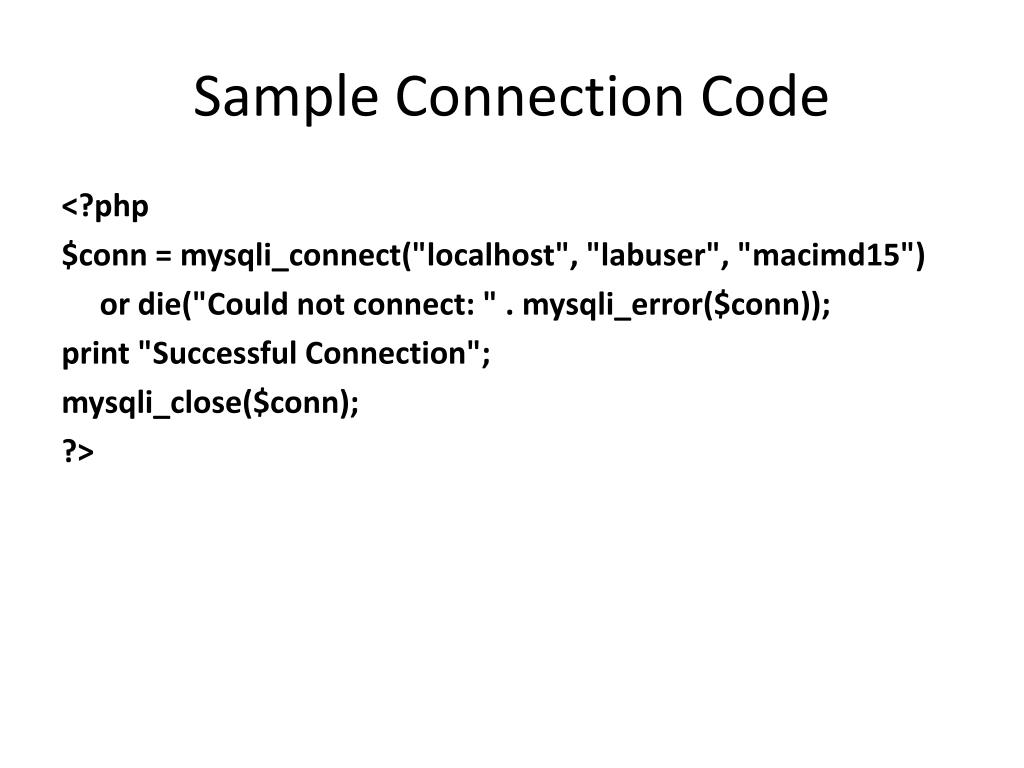 Sample Connection Code

<?php
$conn = mysqli_connect("localhost", "labuser", "macimd15")
or die("Could not connect: " . mysqli_error($conn));
print "Successful Connection";
mysqli_close($conn);
?>